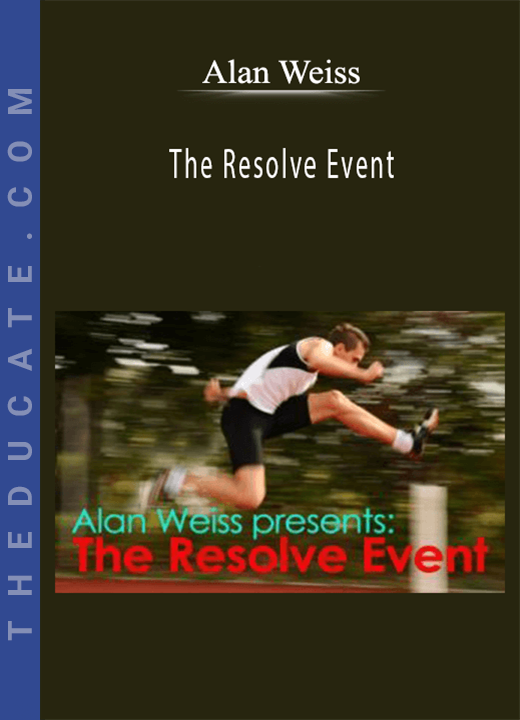 THEDUCATE.COM

Alan Weiss

The Resolve Event

Alan Weiss presents:
The Resolve Event